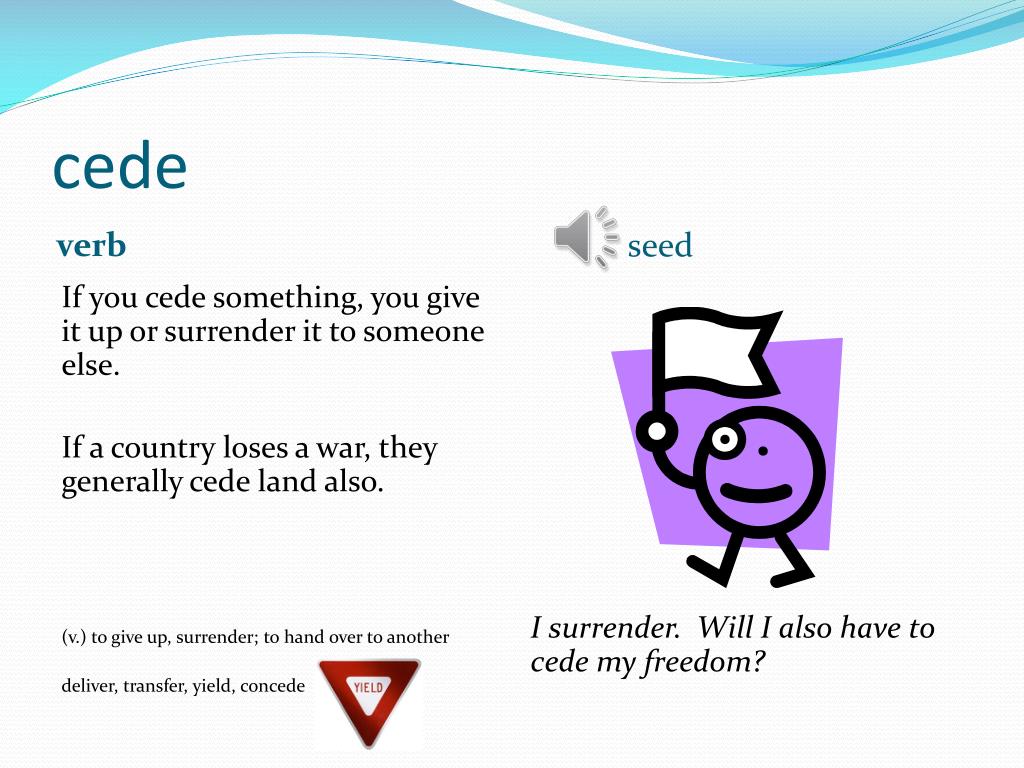 cede

verb

seed

If you cede something, you give it up or surrender it to someone else.

If a country loses a war, they generally cede land also.

(v.) to give up, surrender; to hand over to another

deliver, transfer, yield, concede

YIELD

I surrender. Will I also have to cede my freedom?